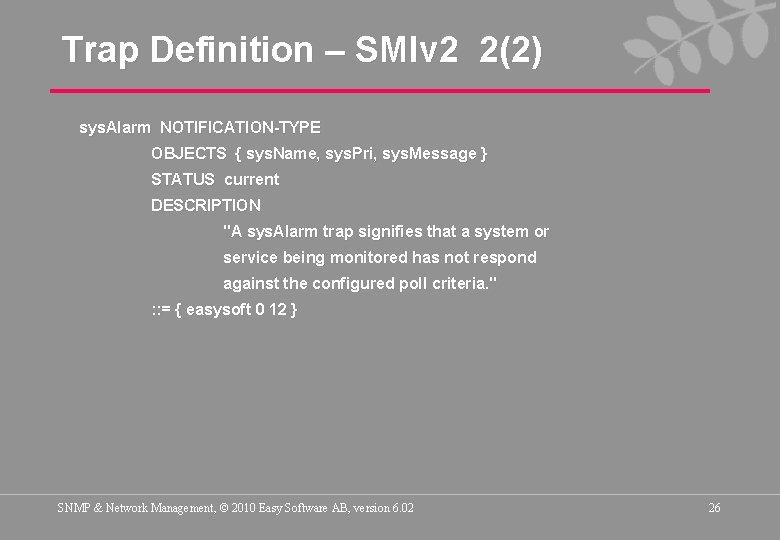 Trap Definition – SMIv2 2(2)

sysAlarm NOTIFICATION-TYPE
OBJECTS { sysName, sysPri, sysMessage }
STATUS current
DESCRIPTION
"A sysAlarm trap signifies that a system or service being monitored has not respond against the configured poll criteria."
::= { easysoft 0 12 }

SNMP & Network Management, © 2010 Easy Software AB, version 6.02

26